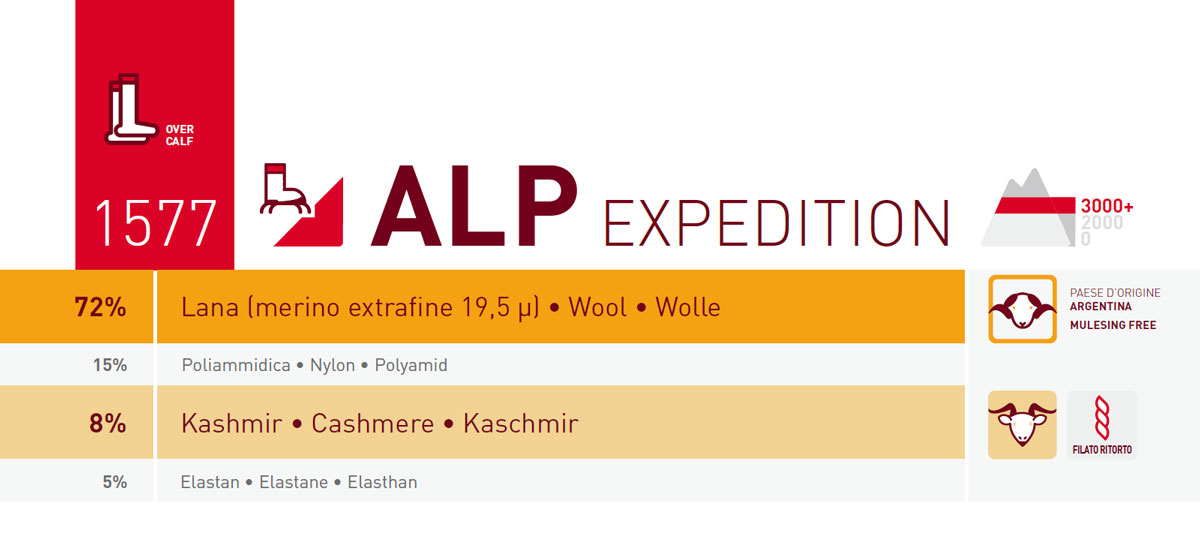 OVER CALF

1577

ALP EXPEDITION

3000+
2000
0

| 72% | Lana (merino extrafine 19,5 µ) • Wool • Wolle |
|---|---|
| 15% | Poliammidica • Nylon • Polyamid |
| 8% | Kashmir • Cashmere • Kaschmir |
| 5% | Elastan • Elastane • Elasthan |

PAESE D'ORIGINE
ARGENTINA
MULESING FREE

FILATO RITORTO